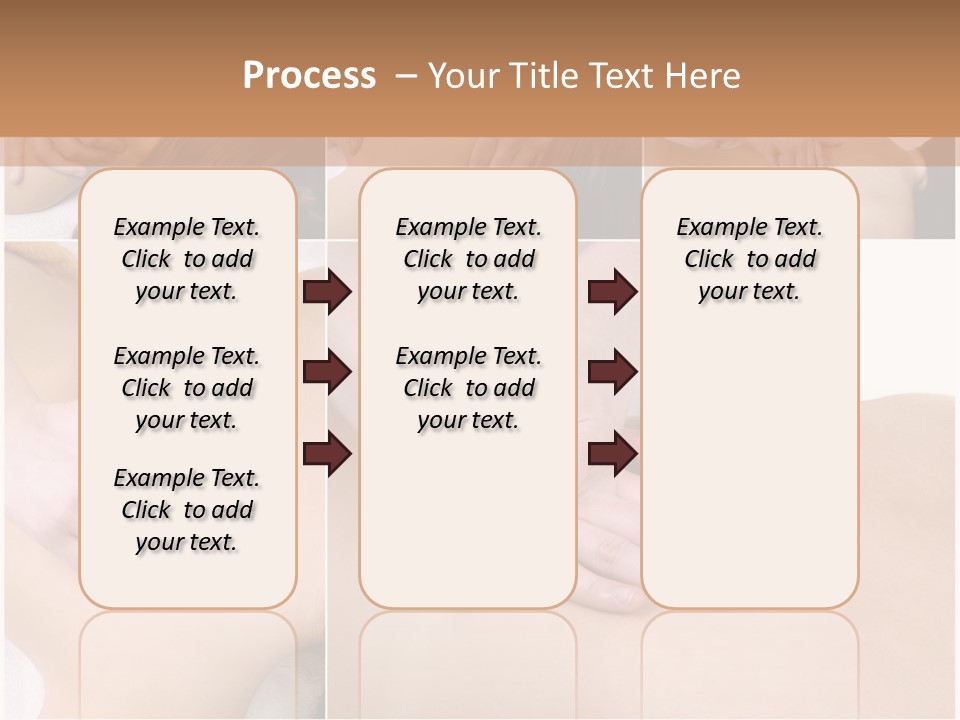 Process – Your Title Text Here

Example Text. Click to add your text.

Example Text. Click to add your text.

Example Text. Click to add your text.

Example Text. Click to add your text.

Example Text. Click to add your text.

Example Text. Click to add your text.